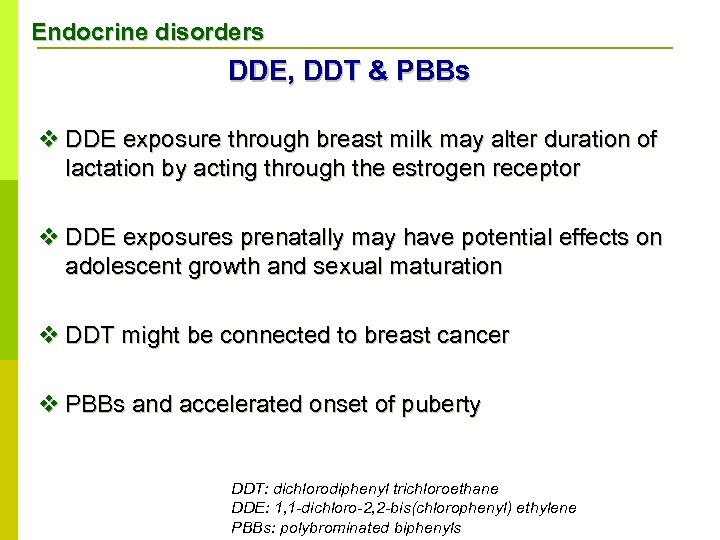 Endocrine disorders

DDE, DDT & PBBs

❖ DDE exposure through breast milk may alter duration of lactation by acting through the estrogen receptor

❖ DDE exposures prenatally may have potential effects on adolescent growth and sexual maturation

❖ DDT might be connected to breast cancer

❖ PBBs and accelerated onset of puberty

DDT: dichlorodiphenyl trichloroethane
DDE: 1,1-dichloro-2,2-bis(chlorophenyl) ethylene
PBBs: polybrominated biphenyls